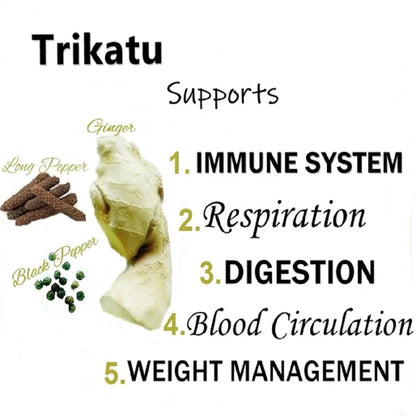 Trikatu

Supports

Ginger

Long Pepper

Black Pepper

1. IMMUNE SYSTEM

2. Respiration

3. DIGESTION

4. Blood Circulation

5. WEIGHT MANAGEMENT